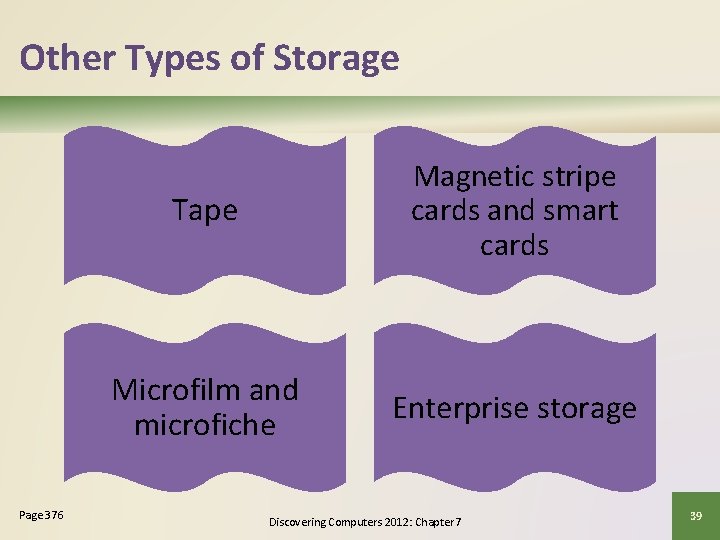 Other Types of Storage

Tape

Magnetic stripe cards and smart cards

Microfilm and microfiche

Enterprise storage

Page 376

Discovering Computers 2012: Chapter 7

39